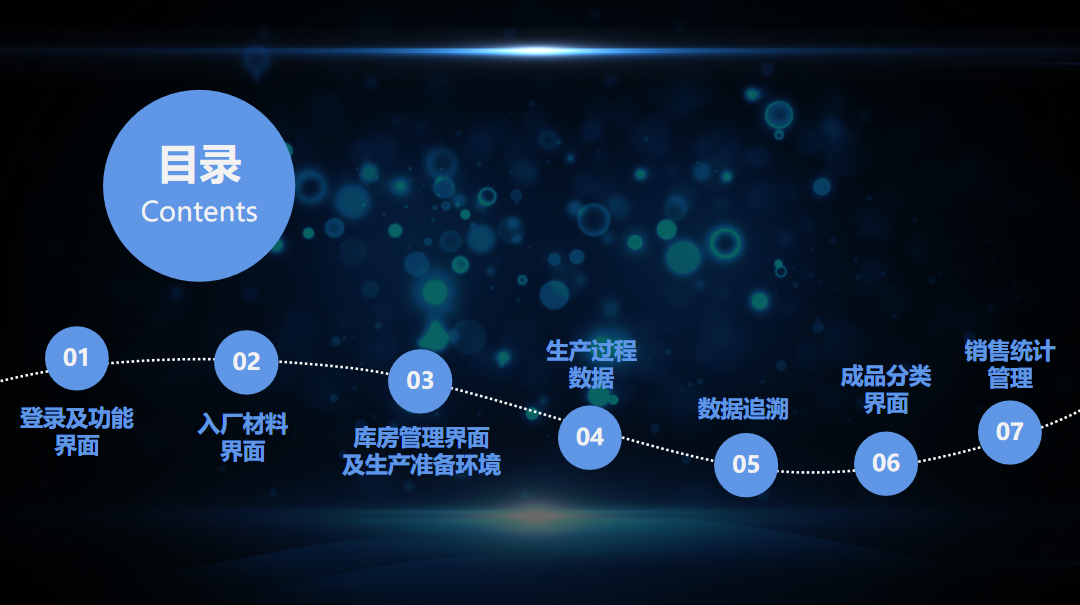 目录
Contents

01
登录及功能界面

02
入厂材料界面

03
库房管理界面及生产准备环境

生产过程数据
04

数据追溯
05

成品分类界面
06

销售统计管理
07